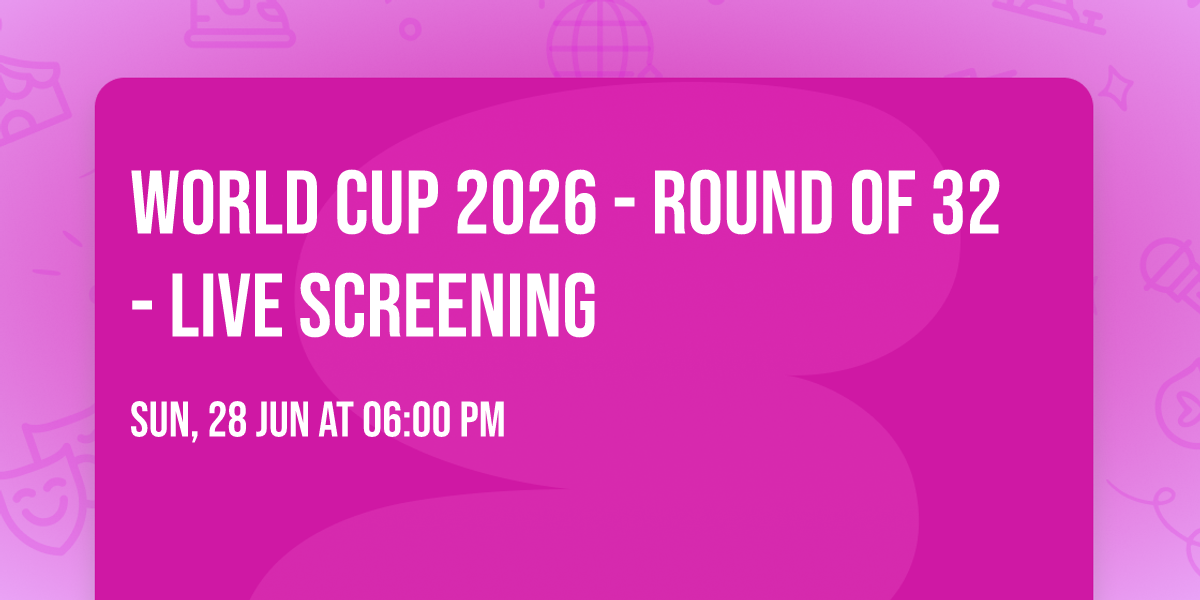 WORLD CUP 2026 - ROUND OF 32 - LIVE SCREENING

SUN, 28 JUN AT 06:00 PM